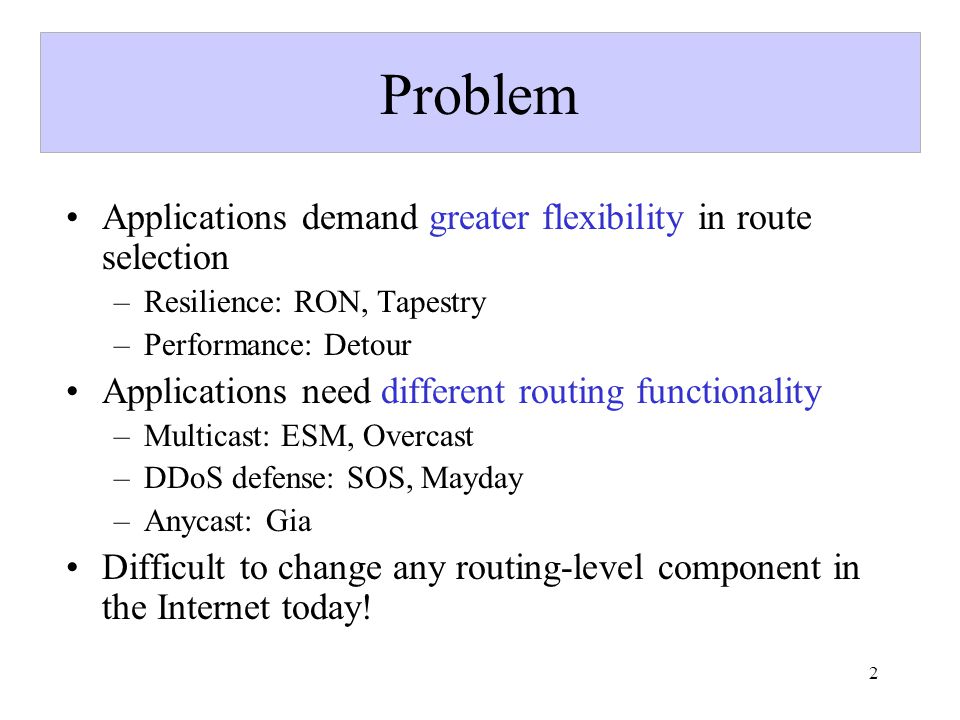 Problem

• Applications demand greater flexibility in route selection
– Resilience: RON, Tapestry
– Performance: Detour

• Applications need different routing functionality
– Multicast: ESM, Overcast
– DDoS defense: SOS, Mayday
– Anycast: Gia

• Difficult to change any routing-level component in the Internet today!

2